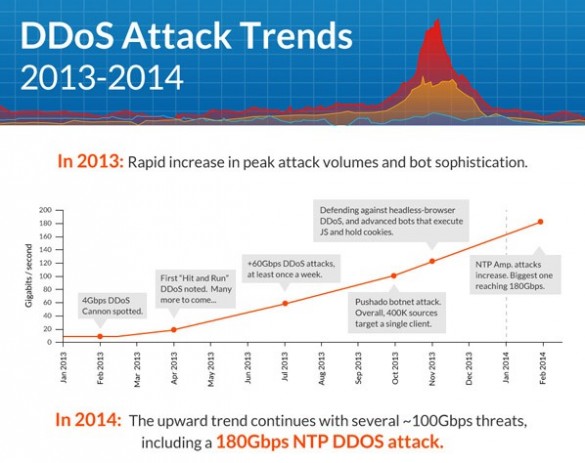 DDoS Attack Trends
2013-2014

In 2013: Rapid increase in peak attack volumes and bot sophistication.

Gigabits / second
200
180
160
140
120
100
80
60
40
20
0

4Gbps DDoS Cannon spotted.

First "Hit and Run" DDoS noted. Many more to come...

+60Gbps DDoS attacks, at least once a week.

Pushado botnet attack. Overall, 400K sources target a single client.

Defending against headless-browser DDoS, and advanced bots that execute JS and hold cookies.

NTP Amp. attacks increase. Biggest one reaching 180Gbps.

Jan 2013
Feb 2013
Mar 2013
Apr 2013
May 2013
Jun 2013
Jul 2013
Aug 2013
Sep 2013
Oct 2013
Nov 2013
Dec 2013
Jan 2014
Feb 2014

In 2014: The upward trend continues with several ~100Gbps threats, including a 180Gbps NTP DDOS attack.